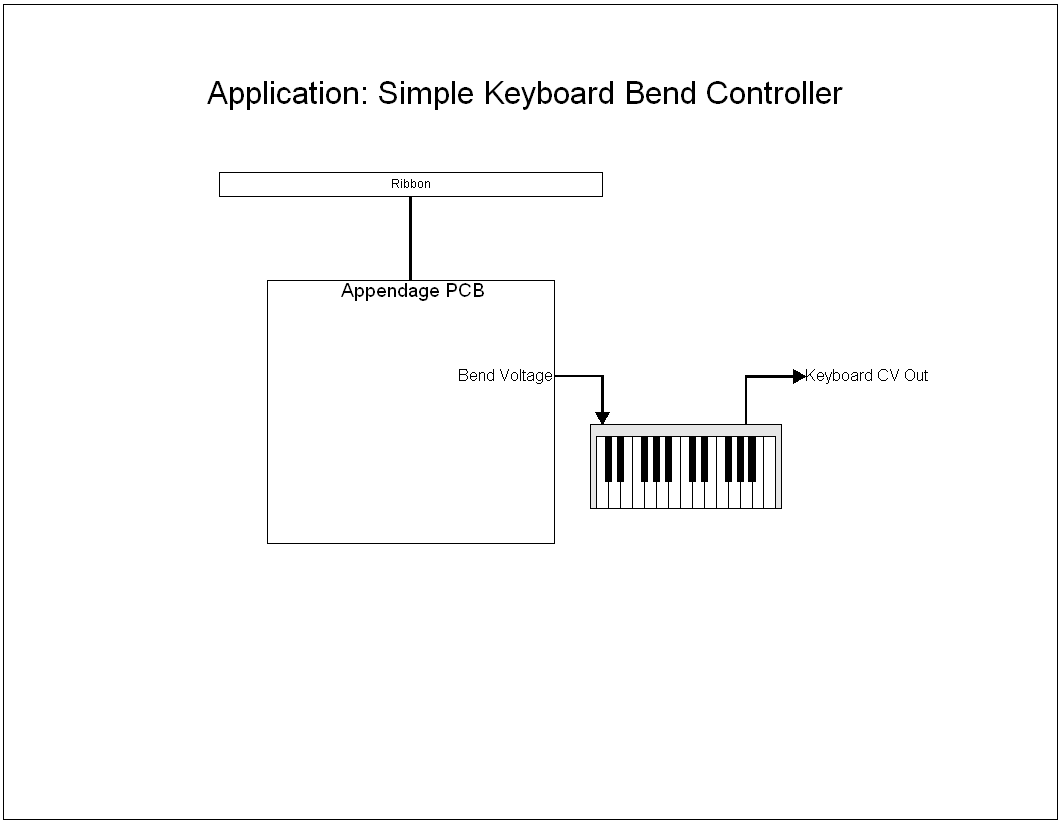 Application: Simple Keyboard Bend Controller

Ribbon

Appendage PCB

Bend Voltage

Keyboard CV Out